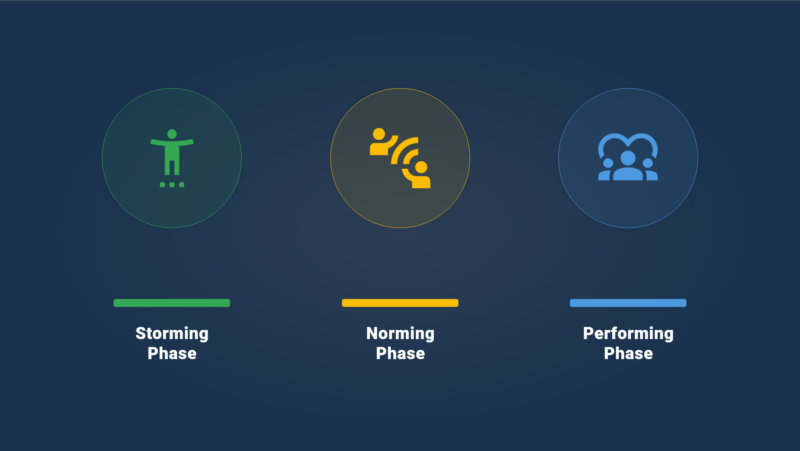 Storming Phase

Norming Phase

Performing Phase